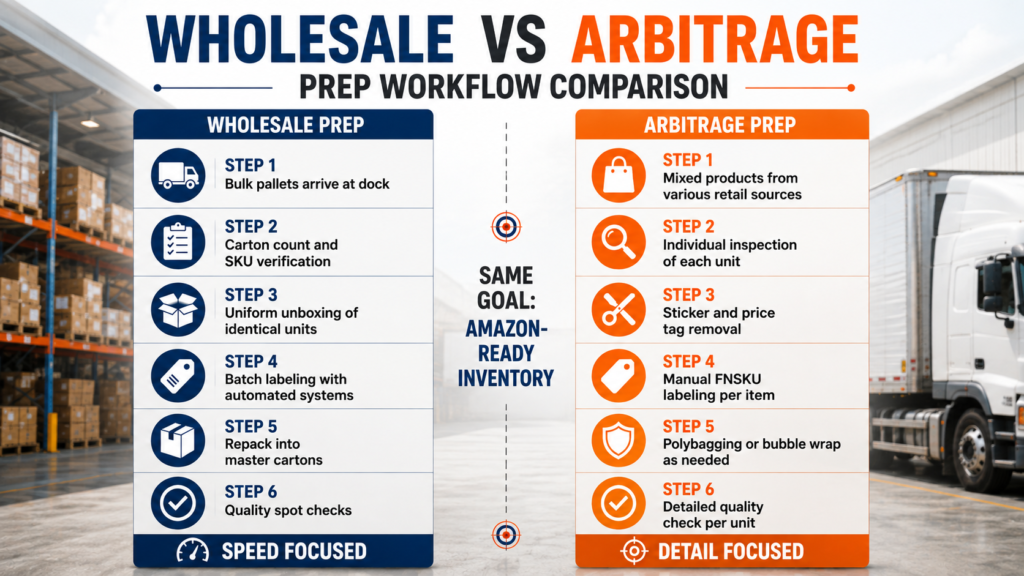 WHOLESALE VS ARBITRAGE
PREP WORKFLOW COMPARISON

WHOLESALE PREP

STEP 1
Bulk pallets arrive at dock

STEP 2
Carton count and SKU verification

STEP 3
Uniform unboxing of identical units

STEP 4
Batch labeling with automated systems

STEP 5
Repack into master cartons

STEP 6
Quality spot checks

SPEED FOCUSED

SAME GOAL: AMAZON-READY INVENTORY

ARBITRAGE PREP

STEP 1
Mixed products from various retail sources

STEP 2
Individual inspection of each unit

STEP 3
Sticker and price tag removal

STEP 4
Manual FNSKU labeling per item

STEP 5
Polybagging or bubble wrap as needed

STEP 6
Detailed quality check per unit

DETAIL FOCUSED